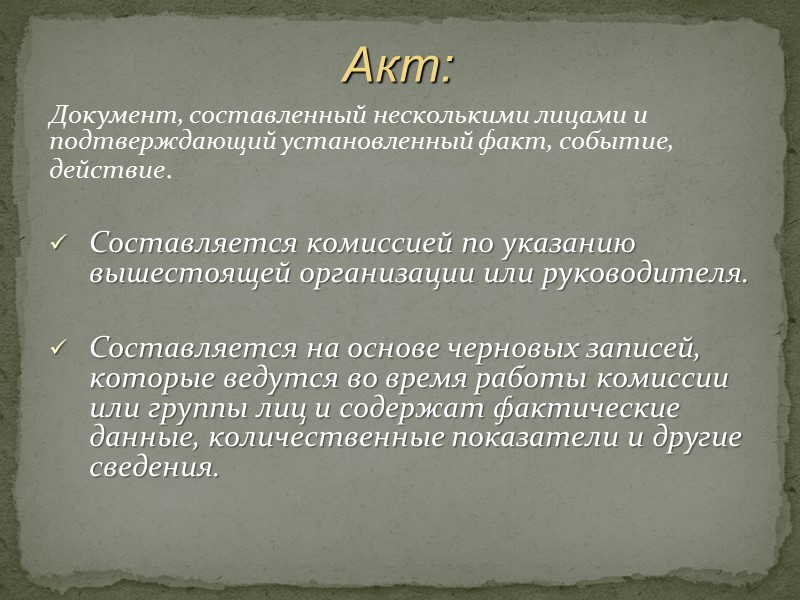 Акт:

Документ, составленный несколькими лицами и подтверждающий установленный факт, событие, действие.

✓ Составляется комиссией по указанию вышестоящей организации или руководителя.

✓ Составляется на основе черновых записей, которые ведутся во время работы комиссии или группы лиц и содержат фактические данные, количественные показатели и другие сведения.